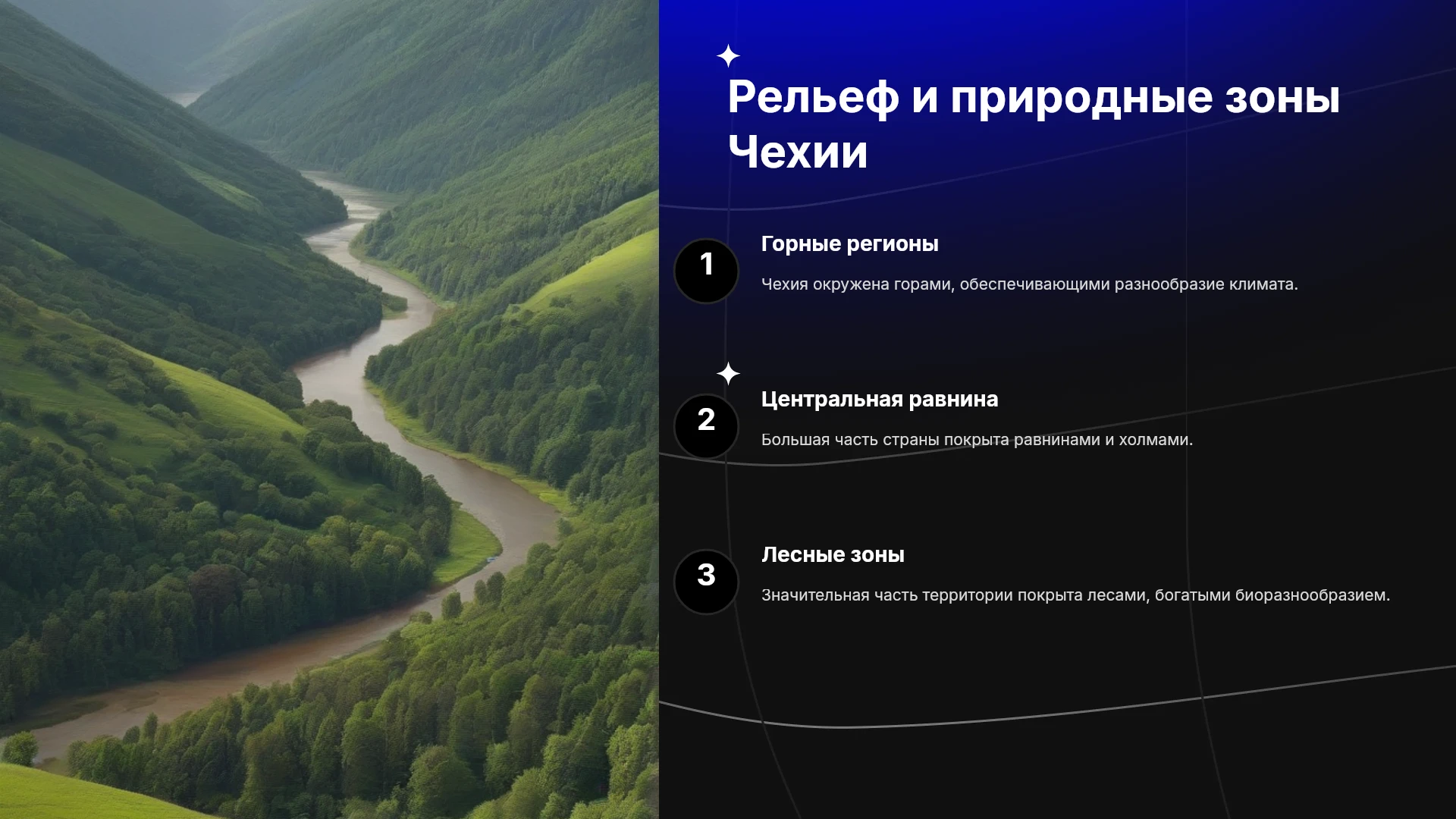 Рельеф и природные зоны Чехии

1

Горные регионы

Чехия окружена горами, обеспечивающими разнообразие климата.

2

Центральная равнина

Большая часть страны покрыта равнинами и холмами.

3

Лесные зоны

Значительная часть территории покрыта лесами, богатыми биоразнообразием.